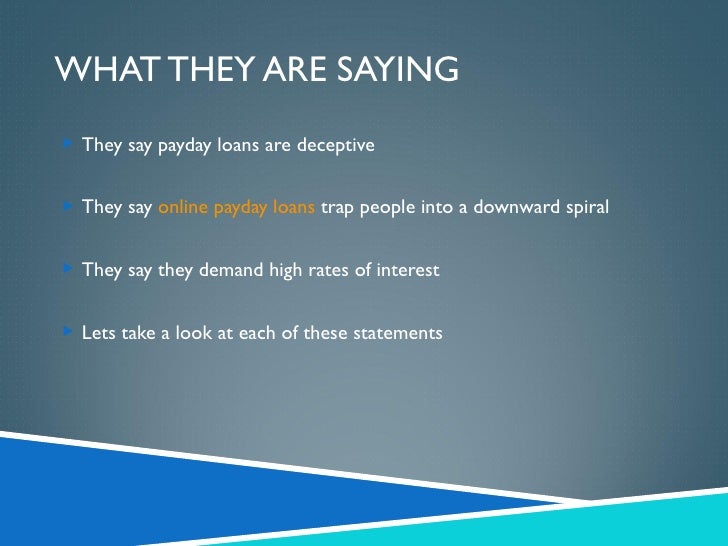 WHAT THEY ARE SAYING

They say payday loans are deceptive

They say online payday loans trap people into a downward spiral

They say they demand high rates of interest

Lets take a look at each of these statements